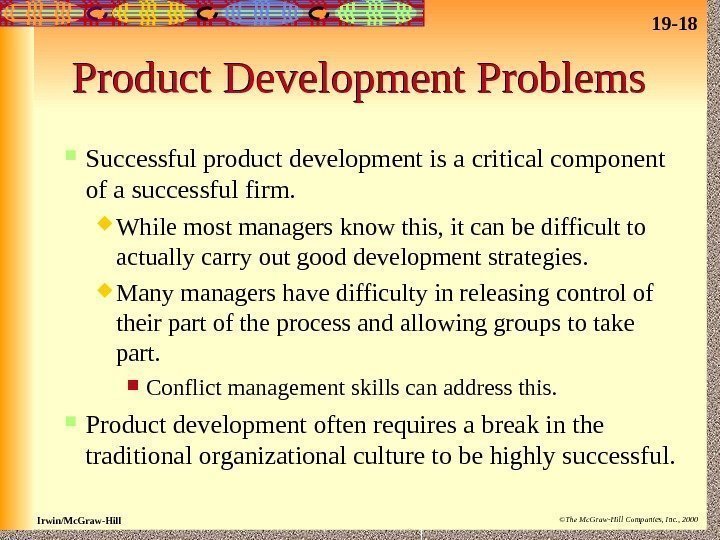 19-18

Product Development Problems

Successful product development is a critical component of a successful firm.

While most managers know this, it can be difficult to actually carry out good development strategies.

Many managers have difficulty in releasing control of their part of the process and allowing groups to take part.

Conflict management skills can address this.

Product development often requires a break in the traditional organizational culture to be highly successful.

Irwin/McGraw-Hill

©The McGraw-Hill Companies, Inc., 2000